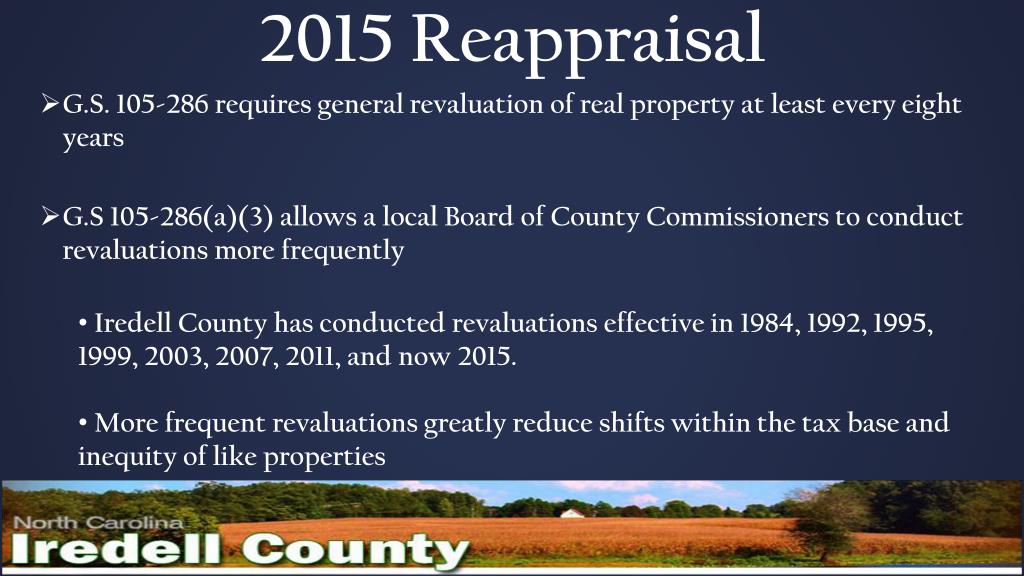 2015 Reappraisal

➢G.S. 105-286 requires general revaluation of real property at least every eight years

➢G.S 105-286(a)(3) allows a local Board of County Commissioners to conduct revaluations more frequently

• Iredell County has conducted revaluations effective in 1984, 1992, 1995, 1999, 2003, 2007, 2011, and now 2015.

• More frequent revaluations greatly reduce shifts within the tax base and inequity of like properties

North Carolina
Iredell County